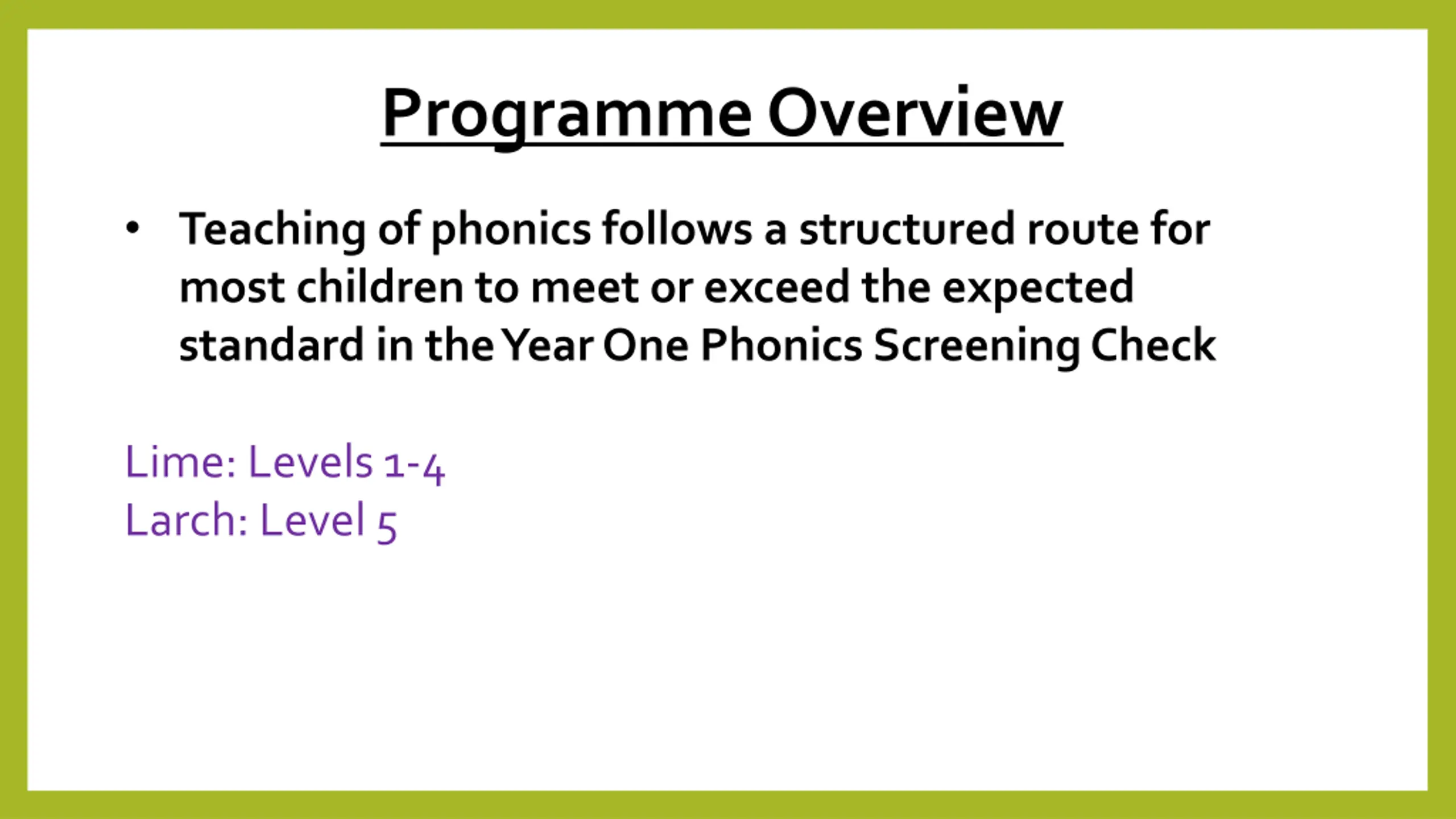 Programme Overview

• Teaching of phonics follows a structured route for most children to meet or exceed the expected standard in the Year One Phonics Screening Check

Lime: Levels 1-4
Larch: Level 5